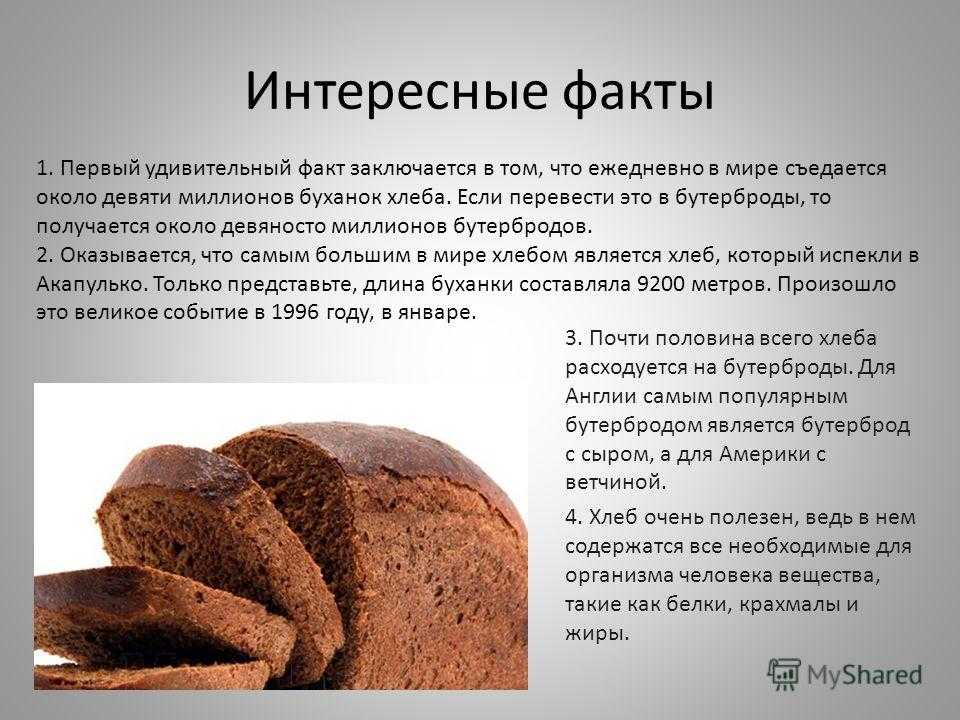 Интересные факты

1. Первый удивительный факт заключается в том, что ежедневно в мире съедается около девяти миллионов буханок хлеба. Если перевести это в бутерброды, то получается около девяносто миллионов бутербродов.
2. Оказывается, что самым большим в мире хлебом является хлеб, который испекли в Акапулько. Только представьте, длина буханки составляла 9200 метров. Произошло это великое событие в 1996 году, в январе.

3. Почти половина всего хлеба расходуется на бутерброды. Для Англии самым популярным бутербродом является бутерброд с сыром, а для Америки с ветчиной.

4. Хлеб очень полезен, ведь в нем содержатся все необходимые для организма человека вещества, такие как белки, крахмалы и жиры.

MyShared